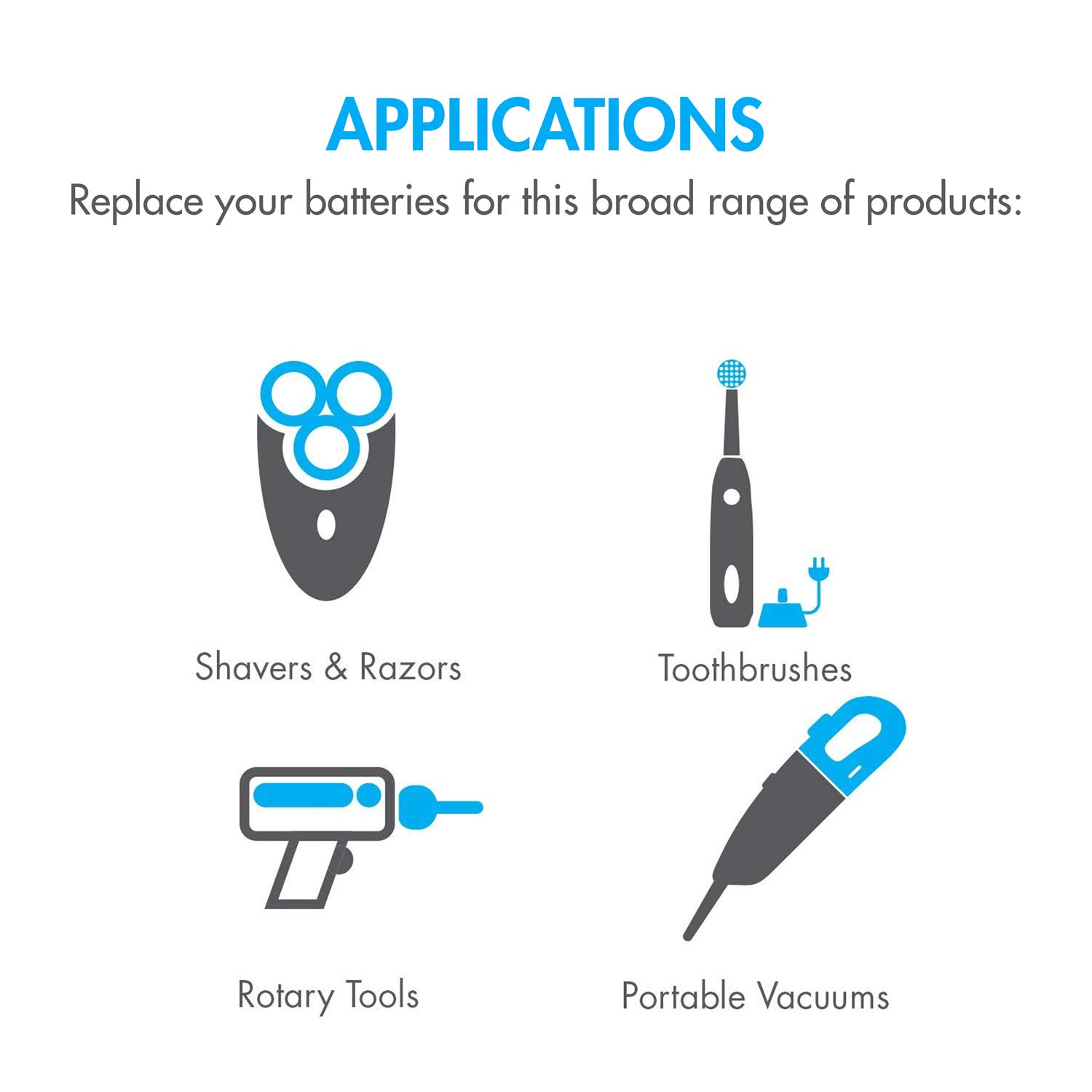 APPLICATIONS
Replace your batteries for this broad range of products:

Shavers & Razors

Toothbrushes

Rotary Tools

Portable Vacuums